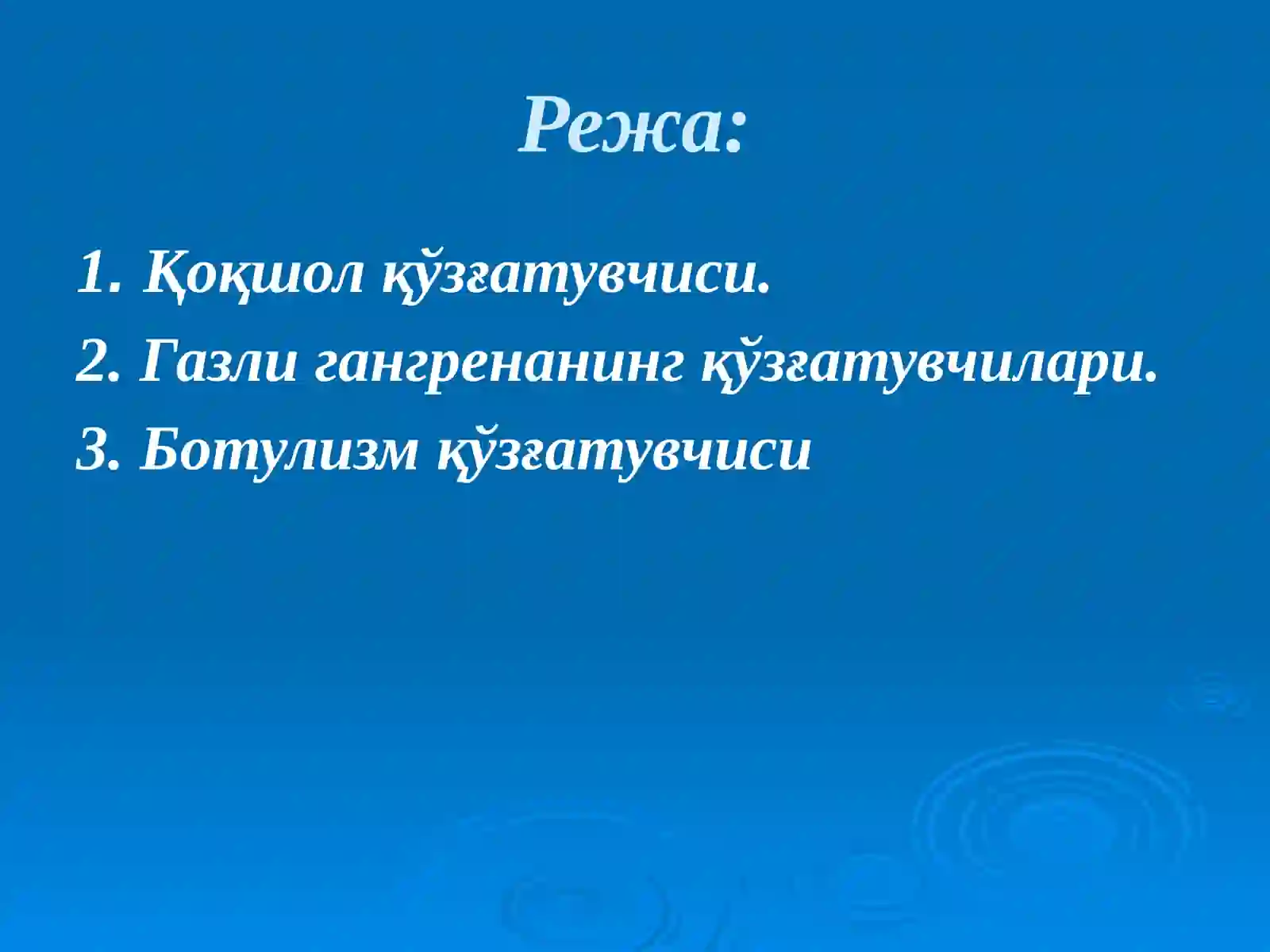 Режа:

1. Қоқшол қўзғатувчиси.
2. Газли гангренанинг қўзғатувчилари.
3. Ботулизм қўзғатувчиси